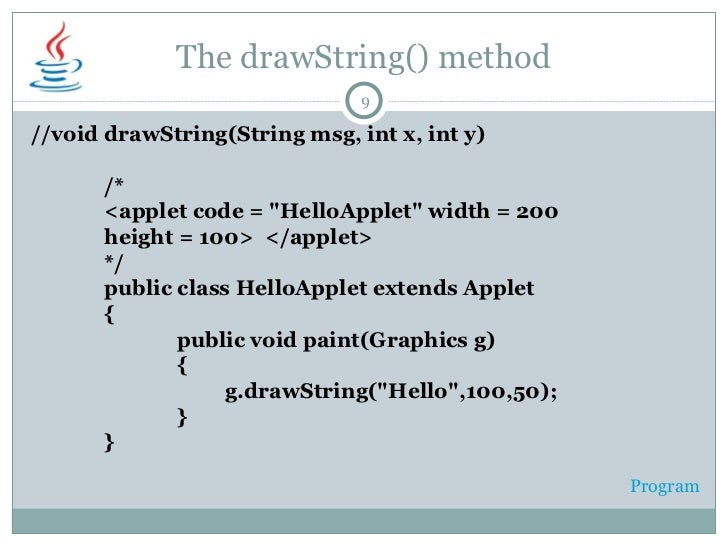 The drawString() method

9

//void drawString(String msg, int x, int y)

/*
<applet code = "HelloApplet" width = 200
height = 100> </applet>
*/
public class HelloApplet extends Applet
{
public void paint(Graphics g)
{
g.drawString("Hello",100,50);
}
}

Program